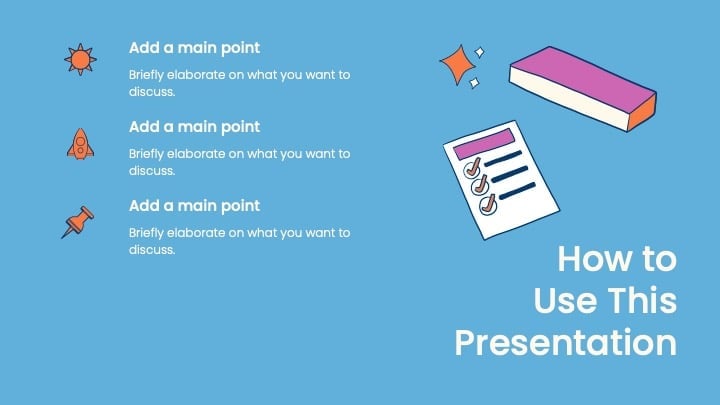 Add a main point

Briefly elaborate on what you want to discuss.

Add a main point

Briefly elaborate on what you want to discuss.

Add a main point

Briefly elaborate on what you want to discuss.

How to Use This Presentation